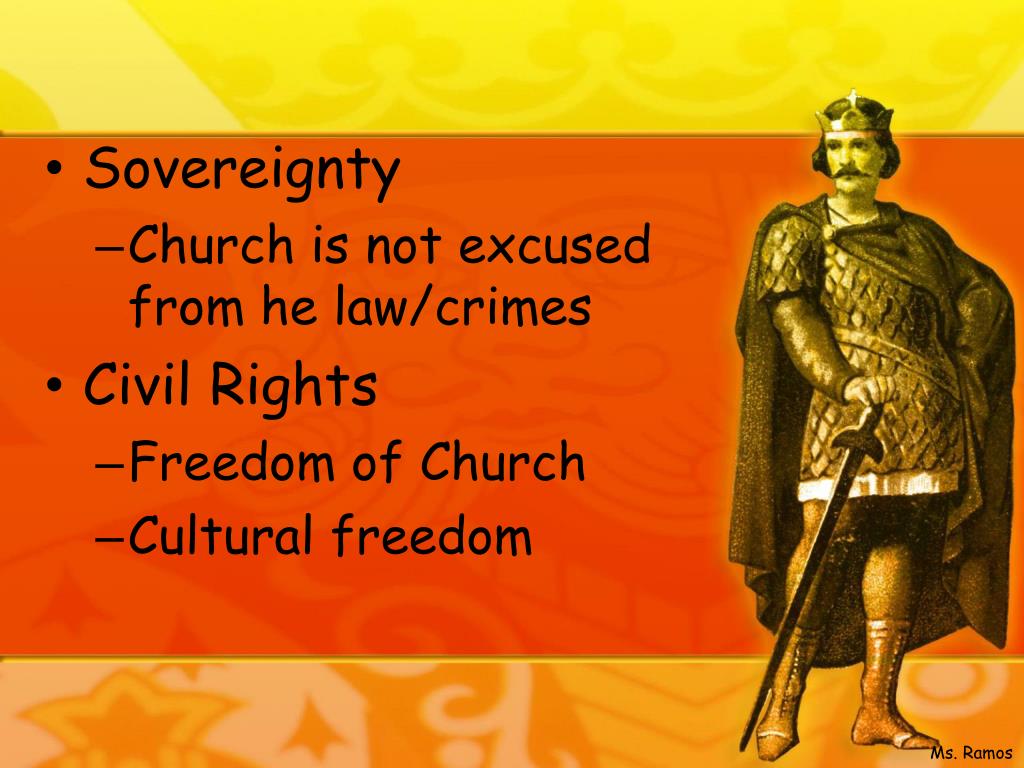 • Sovereignty
– Church is not excused from he law/crimes
• Civil Rights
– Freedom of Church
– Cultural freedom

Ms. Ramos